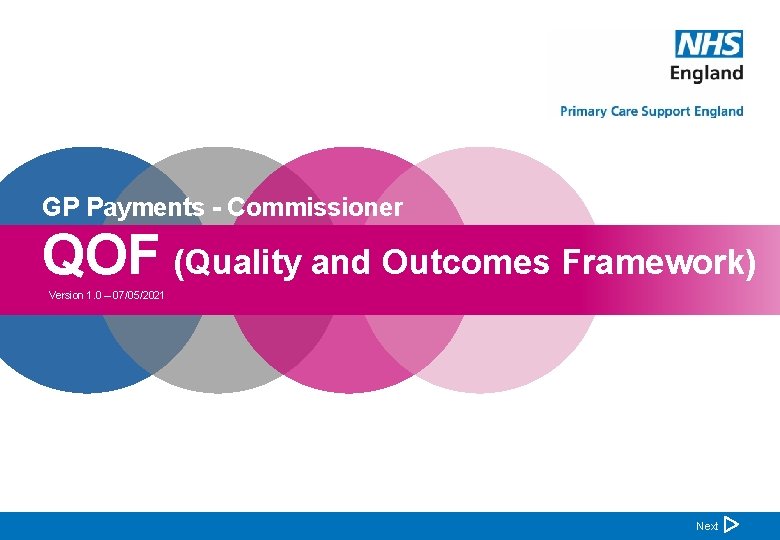 NHS
England

Primary Care Support England

GP Payments - Commissioner

QOF (Quality and Outcomes Framework)

Version 1.0 – 07/05/2021

Next